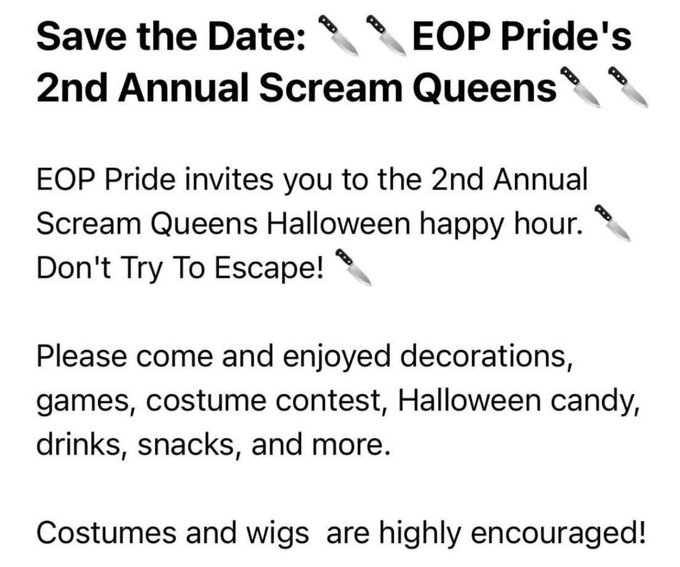 Save the Date: 🔪🔪 EOP Pride's 2nd Annual Scream Queens🔪🔪

EOP Pride invites you to the 2nd Annual Scream Queens Halloween happy hour. 🔪 Don't Try To Escape! 🔪

Please come and enjoyed decorations, games, costume contest, Halloween candy, drinks, snacks, and more.

Costumes and wigs  are highly encouraged!